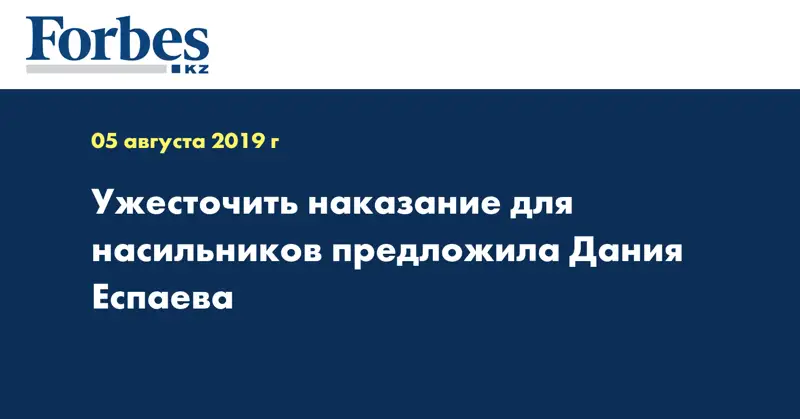 Forbes
KZ

05 августа 2019 г

Ужесточить наказание для насильников предложила Дания Еспаева